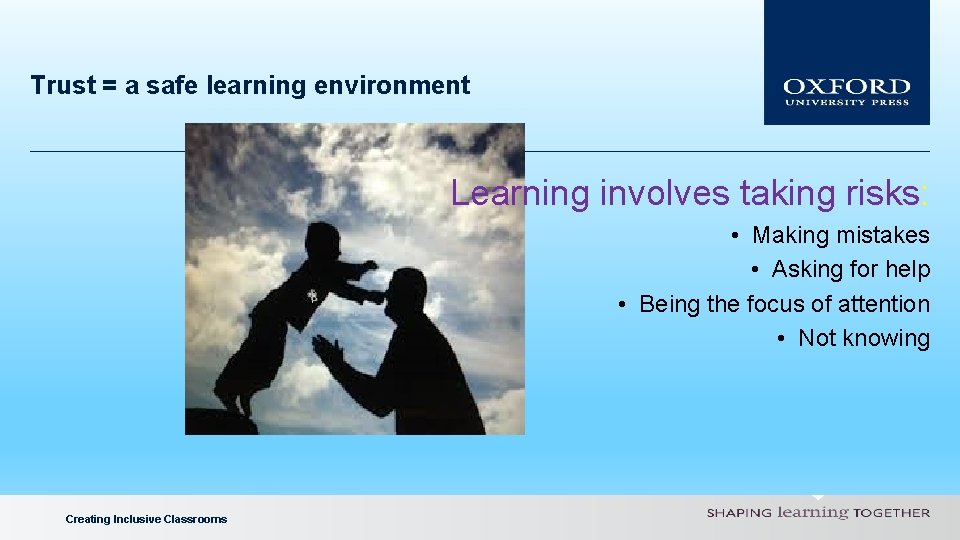 Trust = a safe learning environment

OXFORD
UNIVERSITY PRESS

Learning involves taking risks:

• Making mistakes
• Asking for help
• Being the focus of attention
• Not knowing

Creating Inclusive Classrooms

SHAPING learning TOGETHER